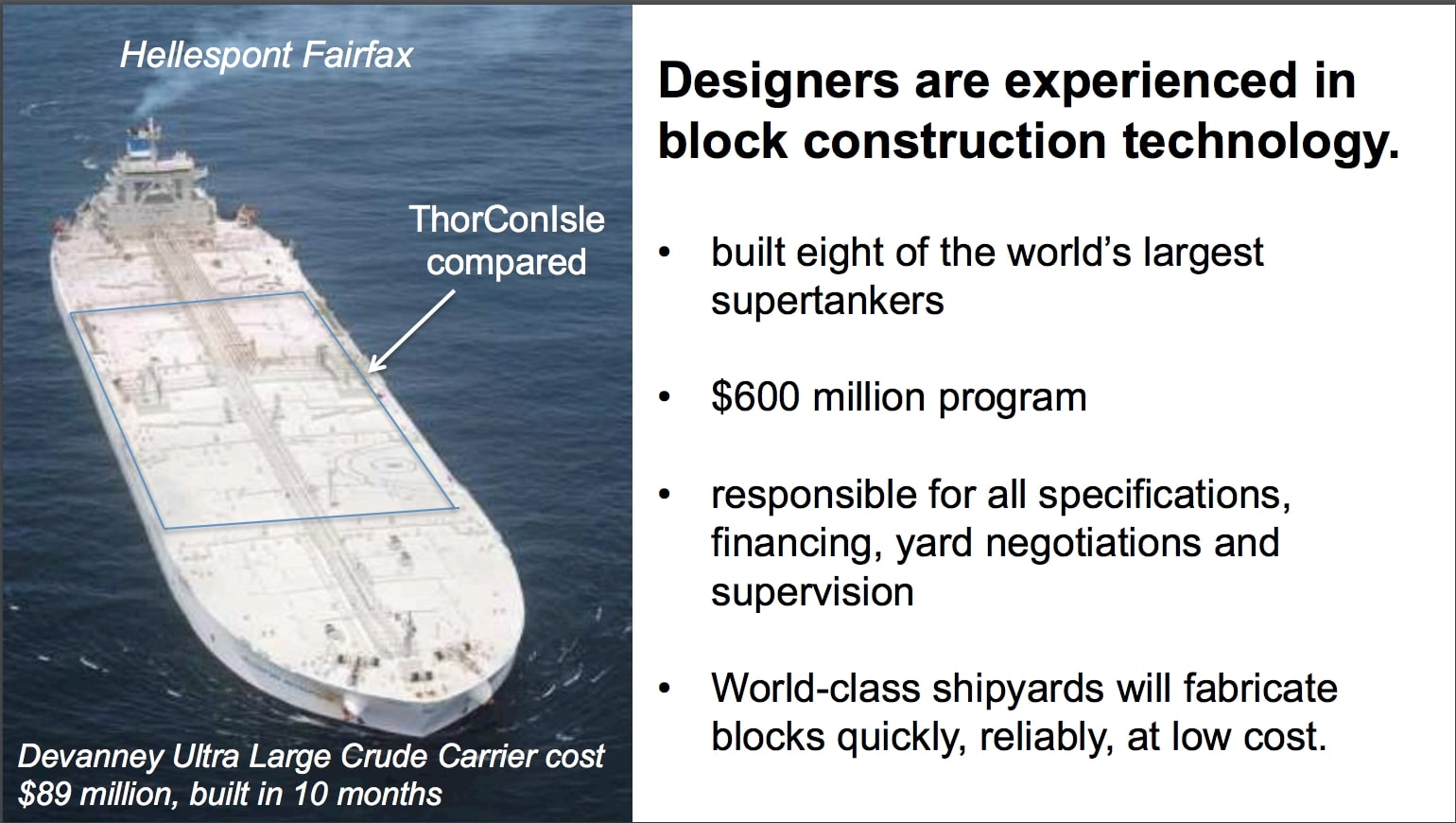 Hellespont Fairfax

ThorConIsle compared

Devanney Ultra Large Crude Carrier cost \$89 million, built in 10 months

Designers are experienced in block construction technology.

• built eight of the world's largest supertankers

• \$600 million program

• responsible for all specifications, financing, yard negotiations and supervision

• World-class shipyards will fabricate blocks quickly, reliably, at low cost.